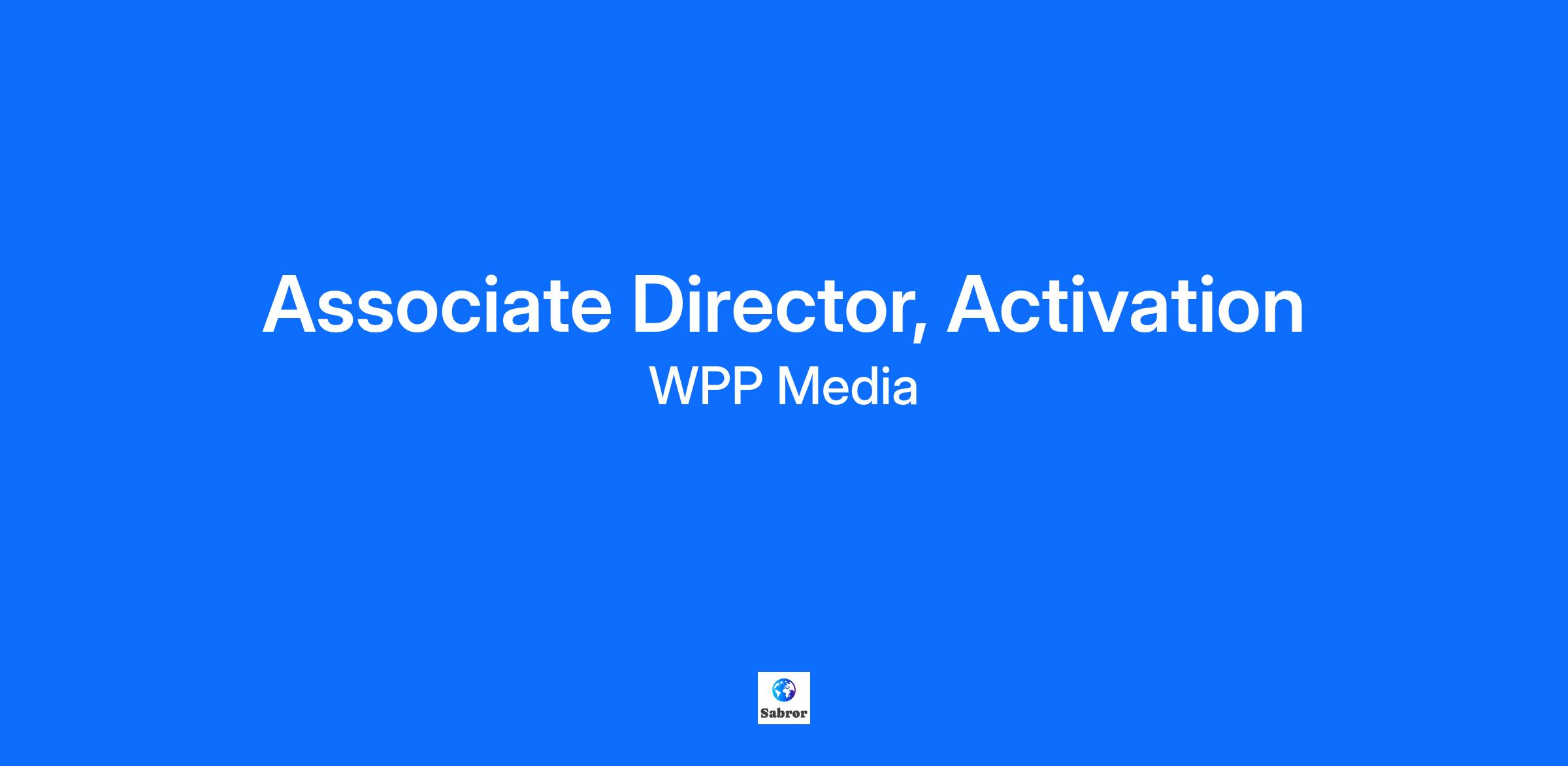 Associate Director, Activation
WPP Media

Sabror